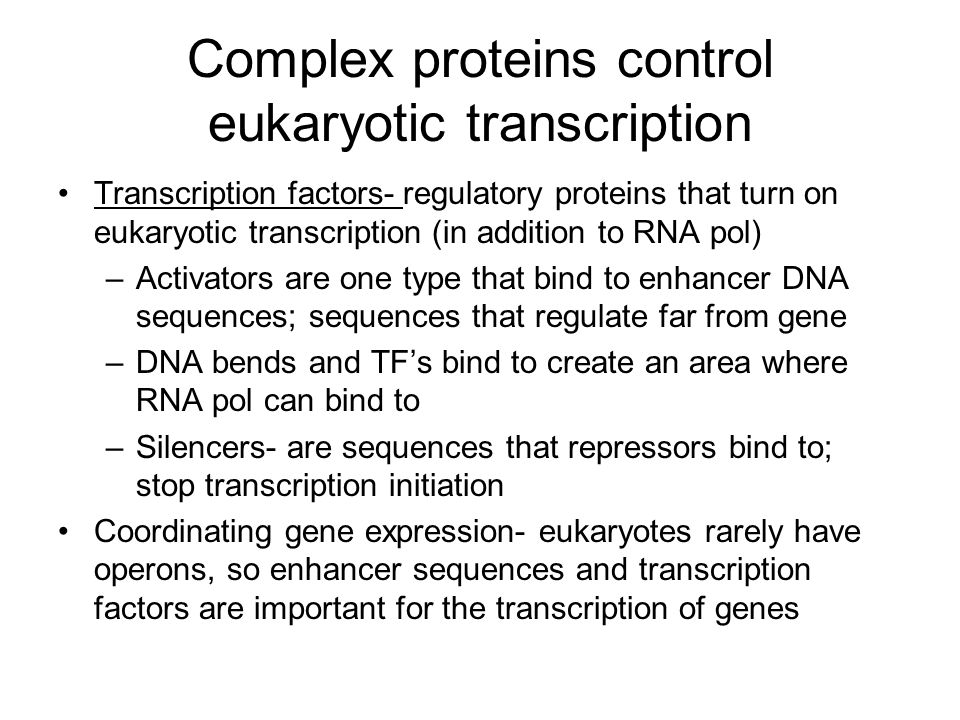 Complex proteins control eukaryotic transcription

• Transcription factors- regulatory proteins that turn on eukaryotic transcription (in addition to RNA pol)
 – Activators are one type that bind to enhancer DNA sequences; sequences that regulate far from gene
 – DNA bends and TF's bind to create an area where RNA pol can bind to
 – Silencers- are sequences that repressors bind to; stop transcription initiation
• Coordinating gene expression- eukaryotes rarely have operons, so enhancer sequences and transcription factors are important for the transcription of genes